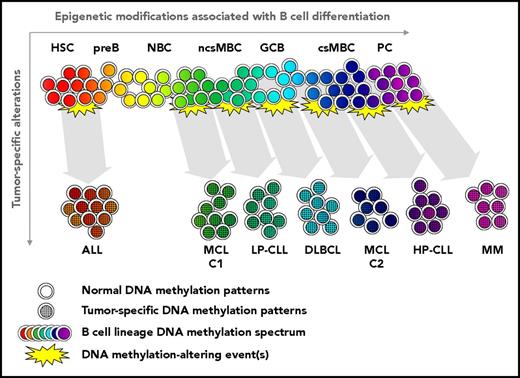 Epigenetic modifications associated with B cell differentiation

Tumor-specific alterations

HSC preB NBC ncsMBC GCB csMBC PC

ALL MCL C1 LP-CLL DLBCL MCL C2 HP-CLL MM

Normal DNA methylation patterns

Tumor-specific DNA methylation patterns

B cell lineage DNA methylation spectrum

DNA methylation-altering event(s)